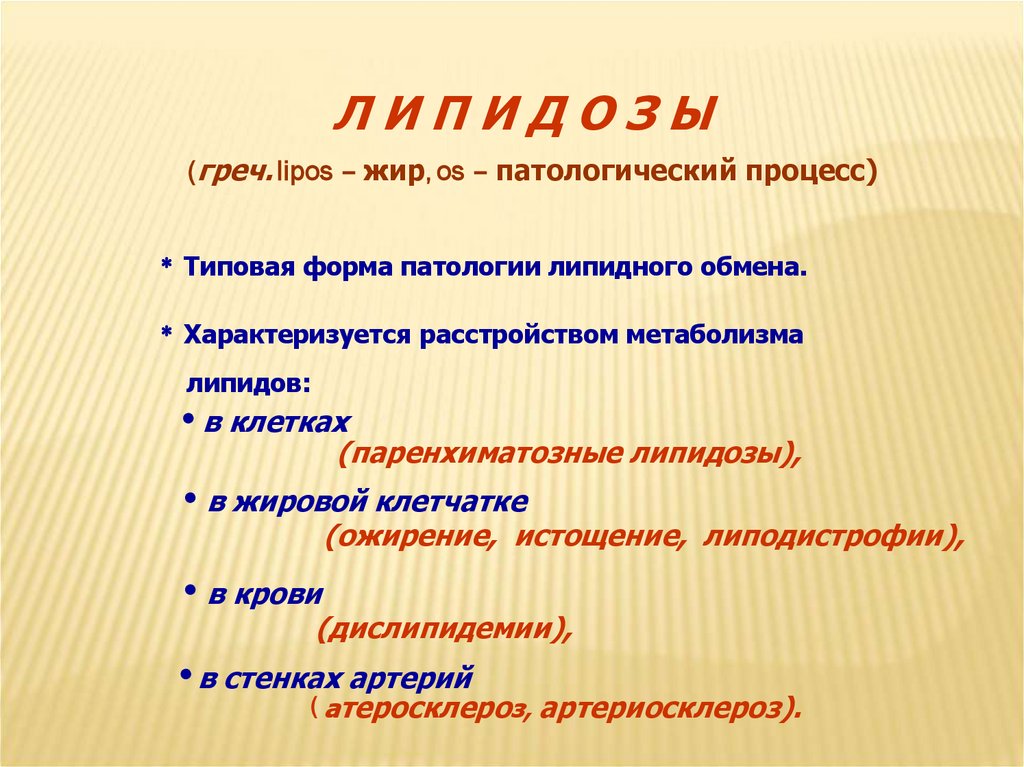 Л И П И Д О З Ы

(греч. lipos – жир, os – патологический процесс)

* Типовая форма патологии липидного обмена.

* Характеризуется расстройством метаболизма липидов:

• в клетках (паренхиматозные липидозы),

• в жировой клетчатке (ожирение, истощение, липодистрофии),

• в крови (дислипидемии),

• в стенках артерий ( атеросклероз, артериосклероз).